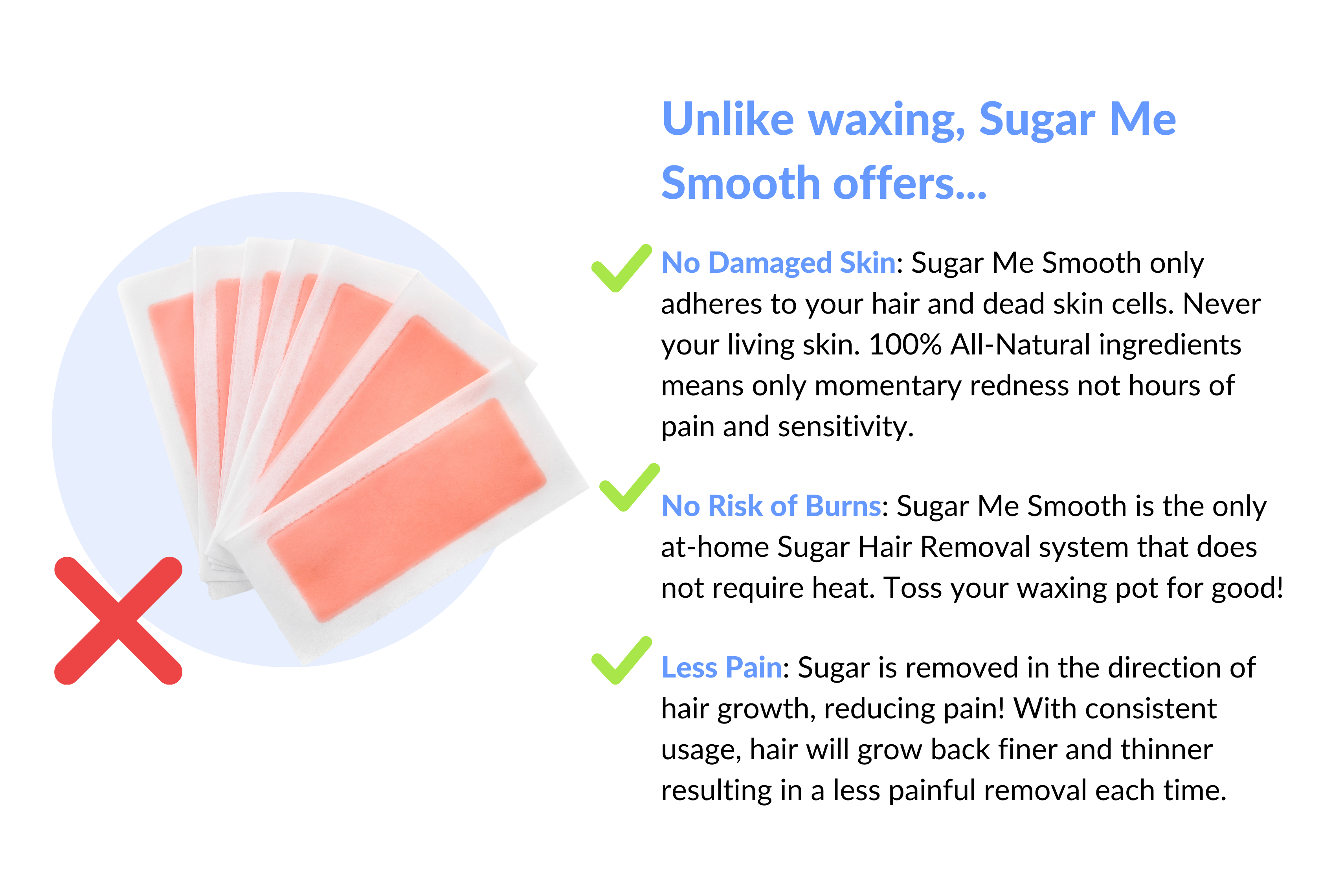 Unlike waxing, Sugar Me Smooth offers...

No Damaged Skin: Sugar Me Smooth only adheres to your hair and dead skin cells. Never your living skin. 100% All-Natural ingredients means only momentary redness not hours of pain and sensitivity.

No Risk of Burns: Sugar Me Smooth is the only at-home Sugar Hair Removal system that does not require heat. Toss your waxing pot for good!

Less Pain: Sugar is removed in the direction of hair growth, reducing pain! With consistent usage, hair will grow back finer and thinner resulting in a less painful removal each time.